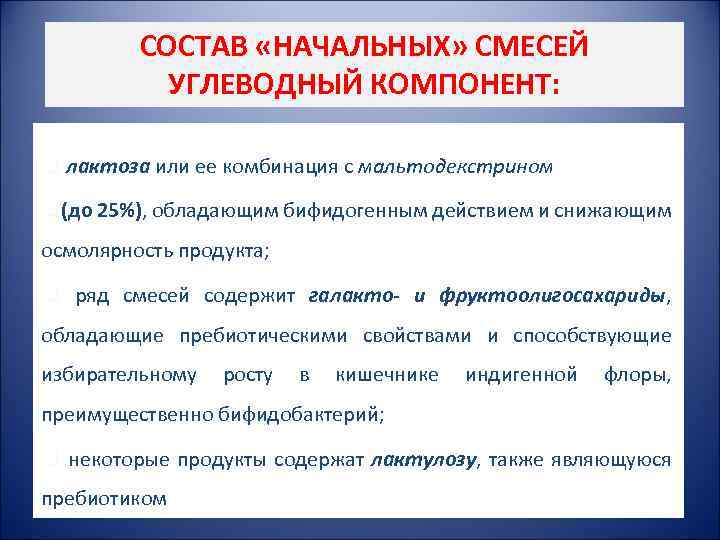 СОСТАВ «НАЧАЛЬНЫХ» СМЕСЕЙ УГЛЕВОДНЫЙ КОМПОНЕНТ:

лактоза или ее комбинация с мальтодекстрином

(до 25%), обладающим бифидогенным действием и снижающим осмолярность продукта;

ряд смесей содержит галакто- и фруктоолигосахариды, обладающие пребиотическими свойствами и способствующие избирательному росту в кишечнике индигенной флоры, преимущественно бифидобактерий;

некоторые продукты содержат лактулозу, также являющуюся пребиотиком